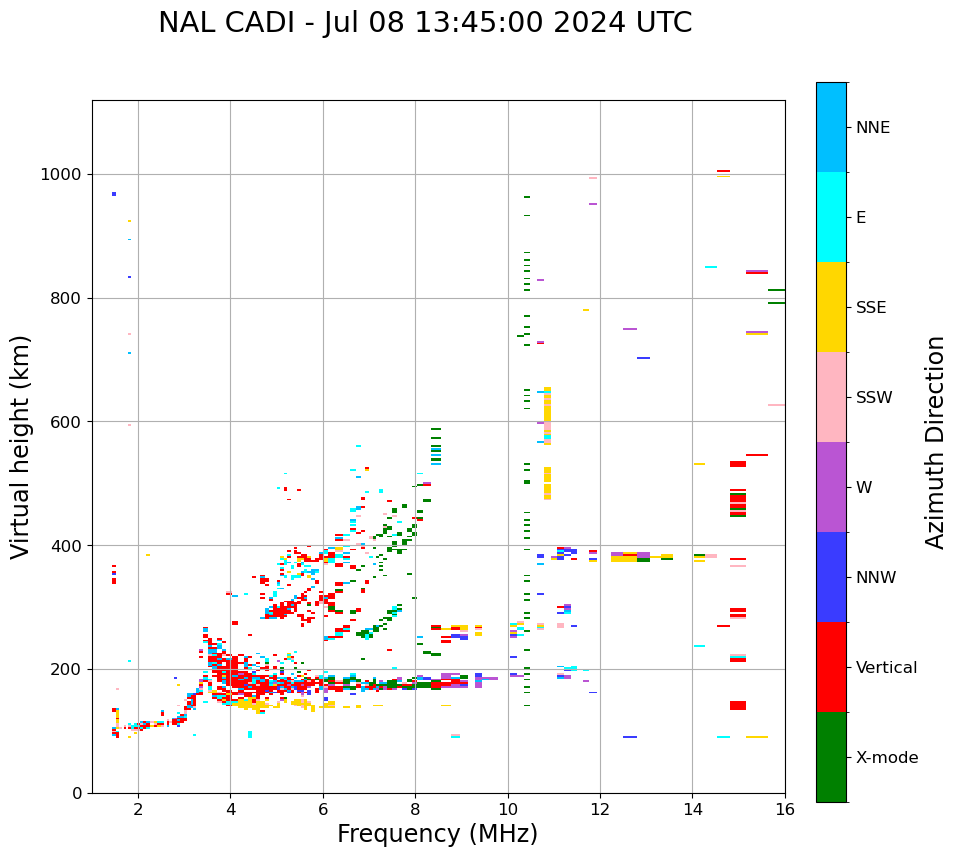 NAL CADI - Jul 08 13:45:00 2024 UTC

Virtual height (km)

1000
800
600
400
200
0

2
4
6
8
10
12
14
16

Frequency (MHz)

NNE
E
SSE
SSW
W
NNW
Vertical
X-mode

Azimuth Direction